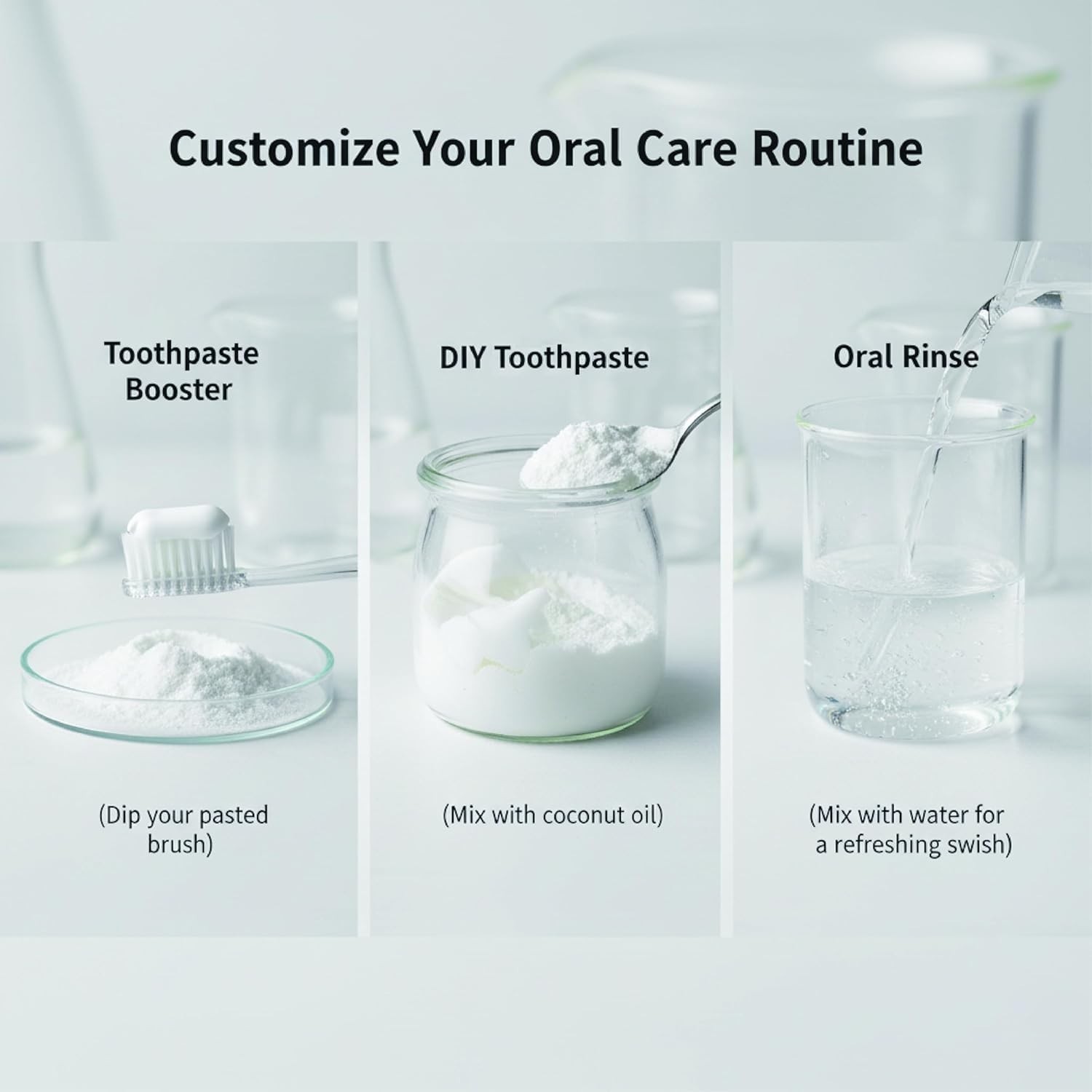 Customize Your Oral Care Routine

Toothpaste Booster

(Dip your pasted brush)

DIY Toothpaste

(Mix with coconut oil)

Oral Rinse

(Mix with water for a refreshing swish)